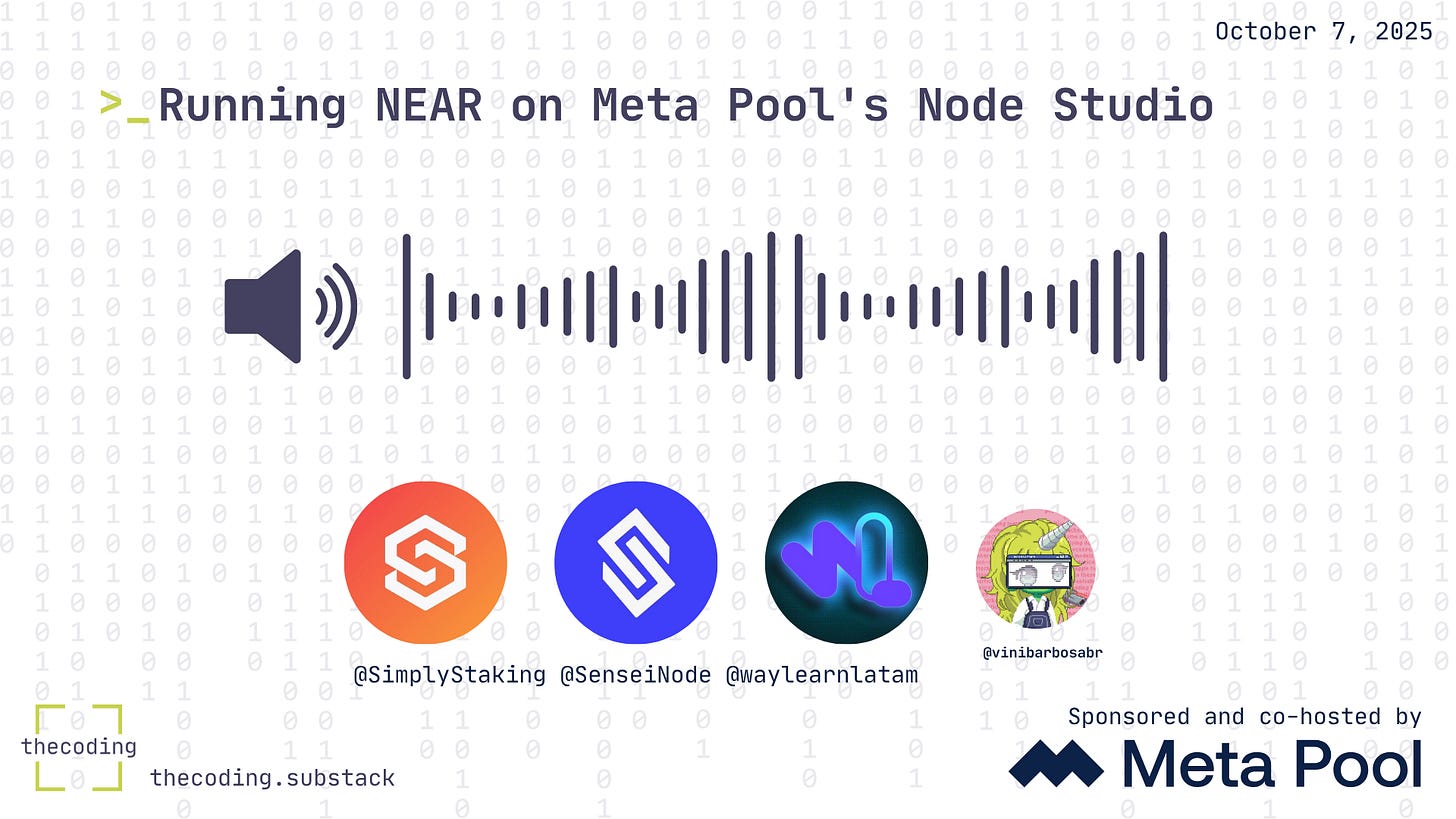 October 7, 2025

>_Running NEAR on Meta Pool's Node Studio

@SimplyStaking @SenseiNode @waylearnlatam @vinibarbosabr

thecoding

thecoding.substack

Sponsored and co-hosted by

Meta Pool